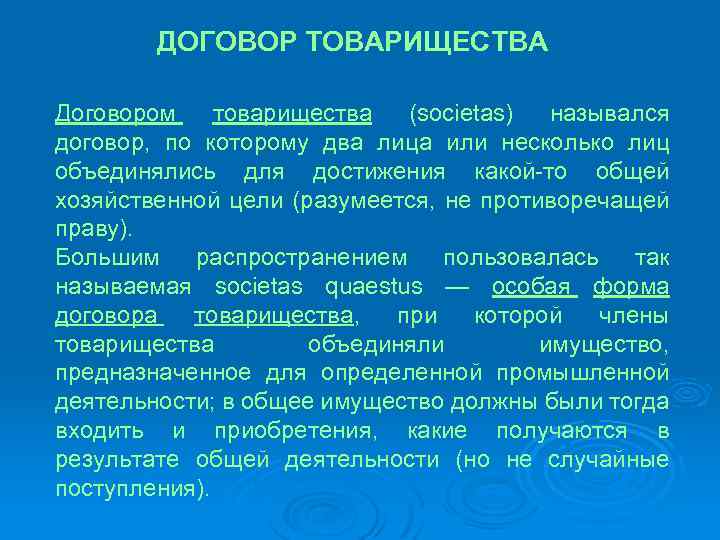 ДОГОВОР ТОВАРИЩЕСТВА

Договором товарищества (societas) назывался договор, по которому два лица или несколько лиц объединялись для достижения какой-то общей хозяйственной цели (разумеется, не противоречащей праву).
Большим распространением пользовалась так называемая societas quaestus — особая форма договора товарищества, при которой члены товарищества объединяли имущество, предназначенное для определенной промышленной деятельности; в общее имущество должны были тогда входить и приобретения, какие получаются в результате общей деятельности (но не случайные поступления).